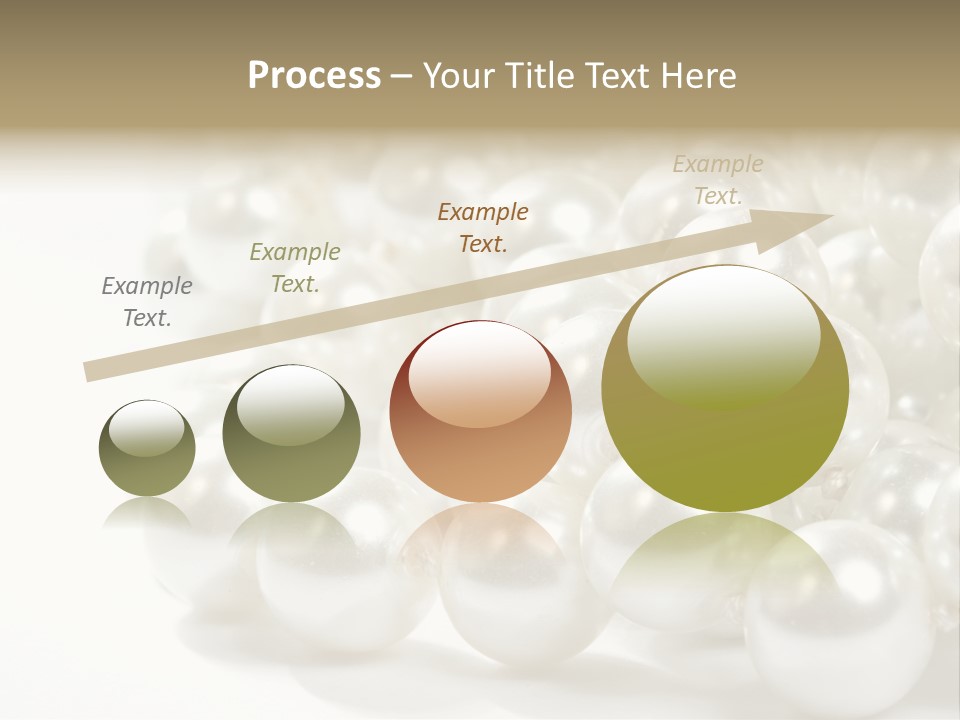 Process – Your Title Text Here

Example Text.

Example Text.

Example Text.

Example Text.